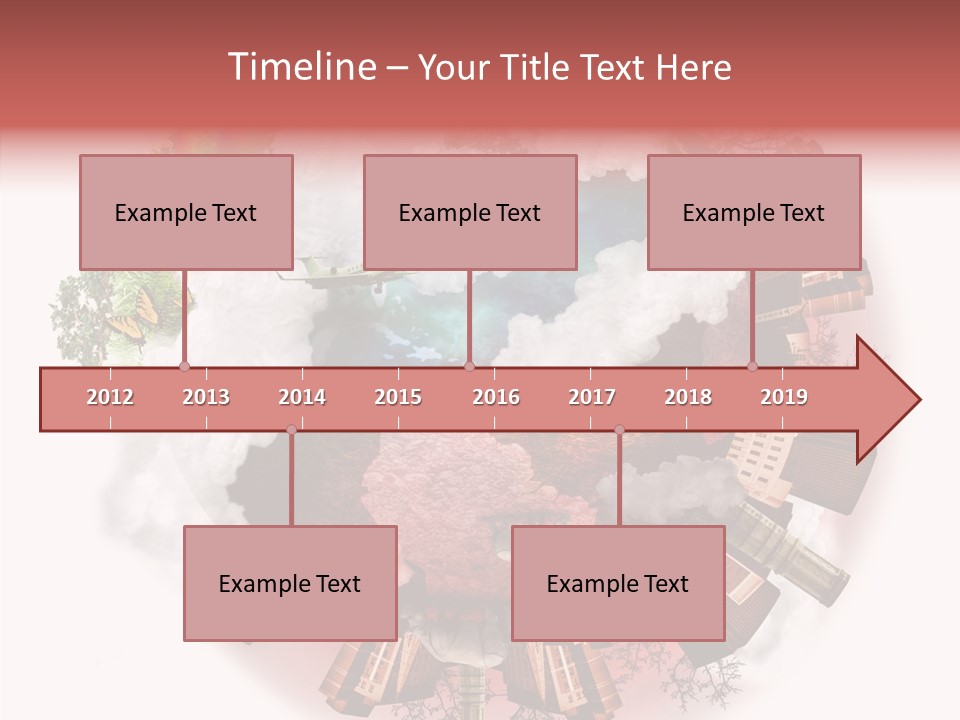 Timeline – Your Title Text Here

Example Text

Example Text

Example Text

2012 2013 2014 2015 2016 2017 2018 2019

Example Text

Example Text